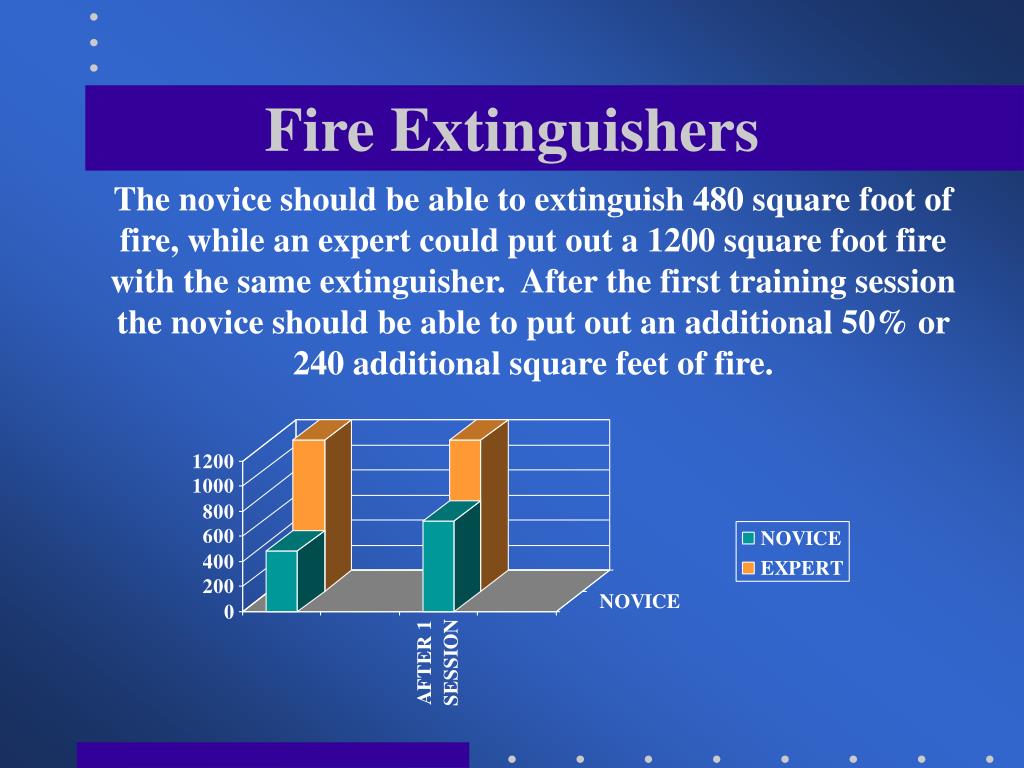 Fire Extinguishers

The novice should be able to extinguish 480 square foot of fire, while an expert could put out a 1200 square foot fire with the same extinguisher. After the first training session the novice should be able to put out an additional 50% or 240 additional square feet of fire.

1200
1000
800
600
400
200
0

AFTER 1 SESSION

NOVICE

NOVICE
EXPERT